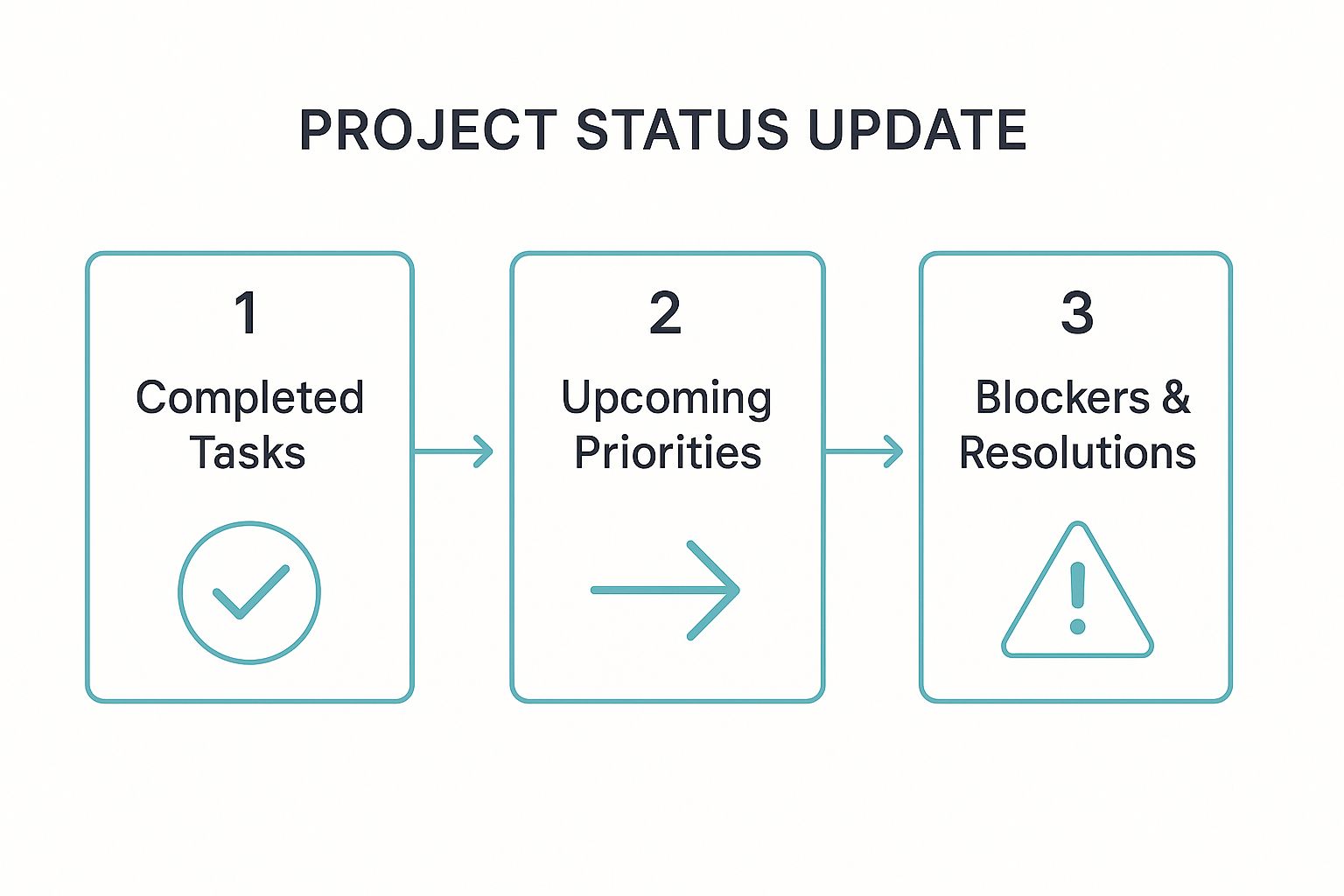 PROJECT STATUS UPDATE

1
Completed Tasks

2
Upcoming Priorities

3
Blockers & Resolutions